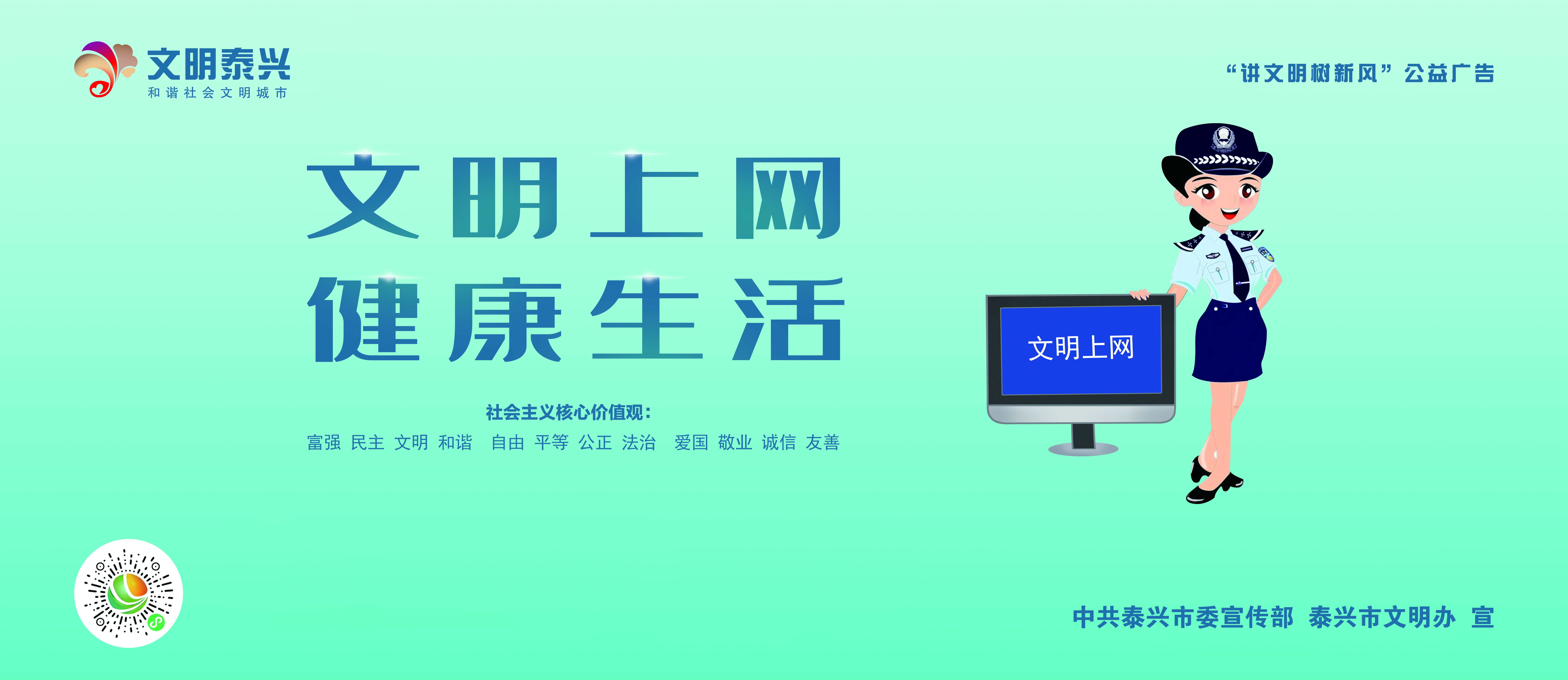 文明泰兴
和谐社会文明城市

“讲文明树新风”公益广告

文明上网
健康生活

社会主义核心价值观：
富强 民主 文明 和谐 自由 平等 公正 法治 爱国 敬业 诚信 友善

文明上网

中共泰兴市委宣传部 泰兴市文明办 宣